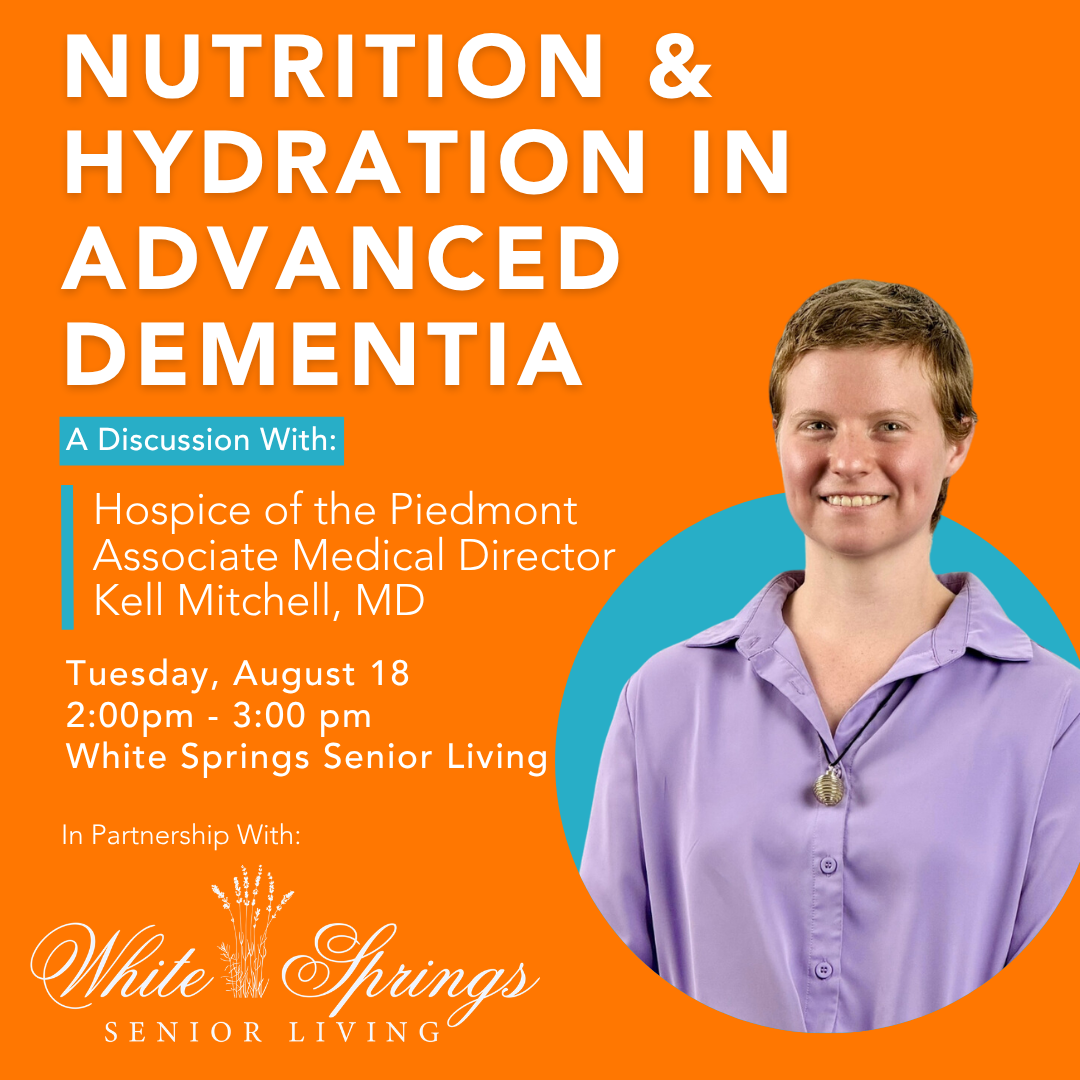 NUTRITION & HYDRATION IN ADVANCED DEMENTIA

A Discussion With:

Hospice of the Piedmont Associate Medical Director Kell Mitchell, MD

Tuesday, August 18
2:00pm - 3:00 pm
White Springs Senior Living

In Partnership With:

White Springs
SENIOR LIVING